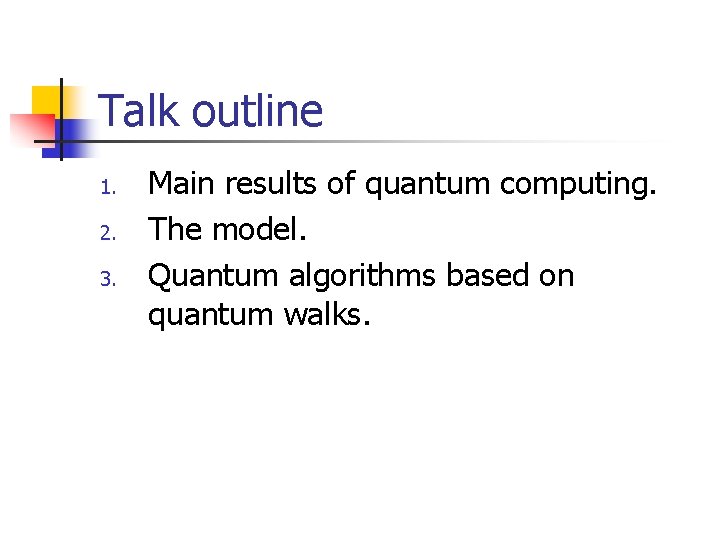 Talk outline

1. Main results of quantum computing.
2. The model.
3. Quantum algorithms based on quantum walks.